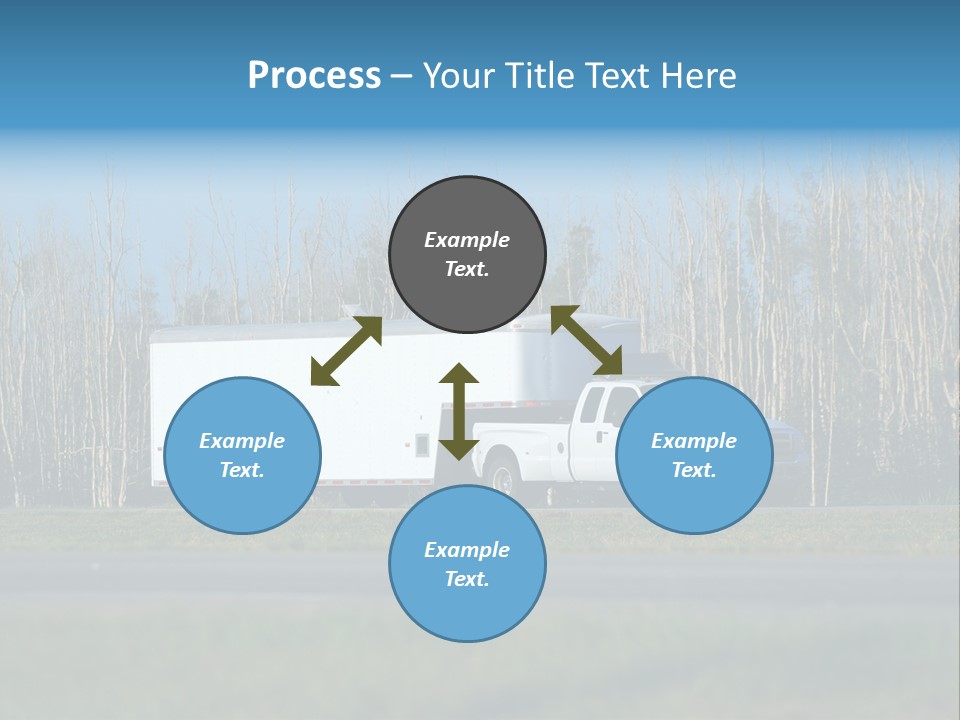 Process – Your Title Text Here

Example Text.

Example Text.

Example Text.

Example Text.